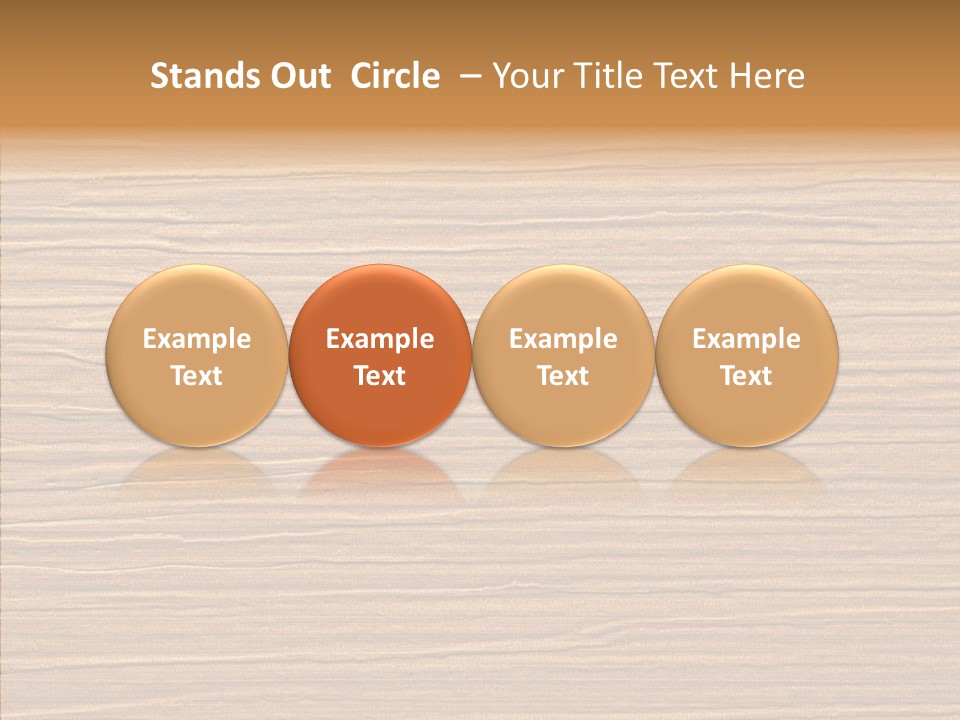 Stands Out Circle – Your Title Text Here

Example Text

Example Text

Example Text

Example Text